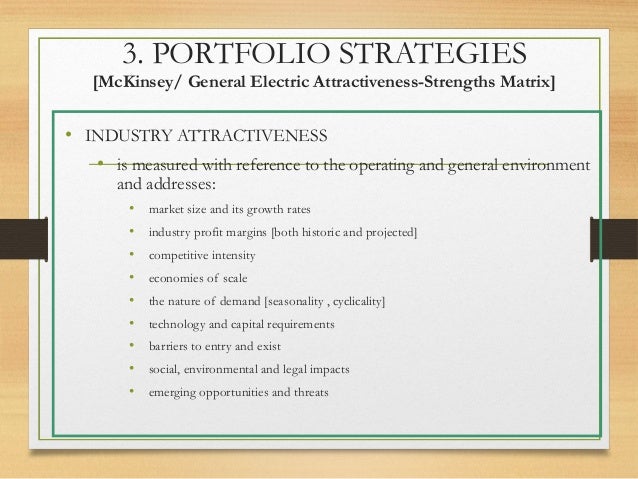 3. PORTFOLIO STRATEGIES
[McKinsey/ General Electric Attractiveness-Strengths Matrix]

• INDUSTRY ATTRACTIVENESS

• is measured with reference to the operating and general environment and addresses:

• market size and its growth rates
• industry profit margins [both historic and projected]
• competitive intensity
• economies of scale
• the nature of demand [seasonality , cyclicality]
• technology and capital requirements
• barriers to entry and exist
• social, environmental and legal impacts
• emerging opportunities and threats